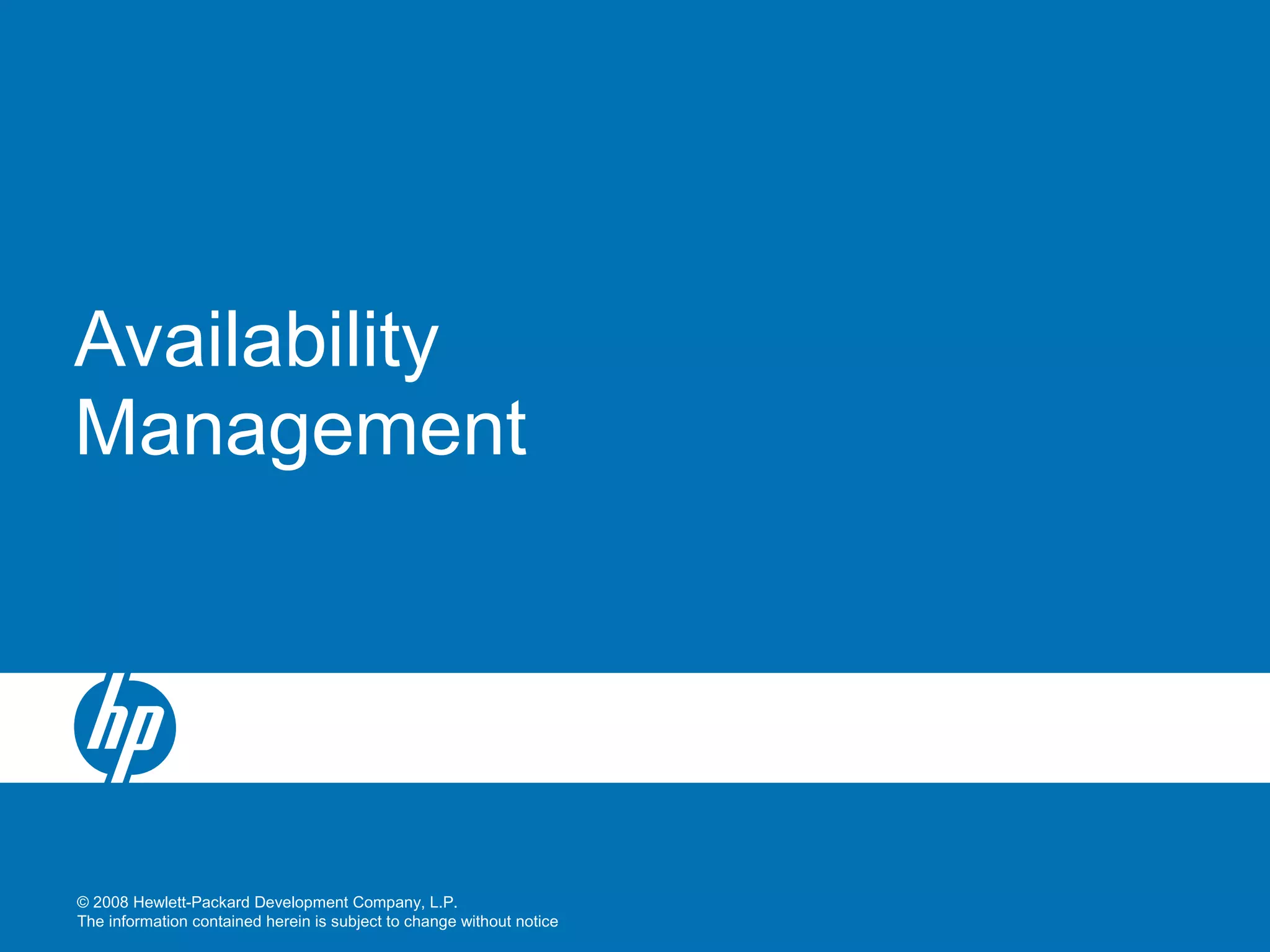 Availability Management

hp

© 2008 Hewlett-Packard Development Company, L.P.
The information contained herein is subject to change without notice